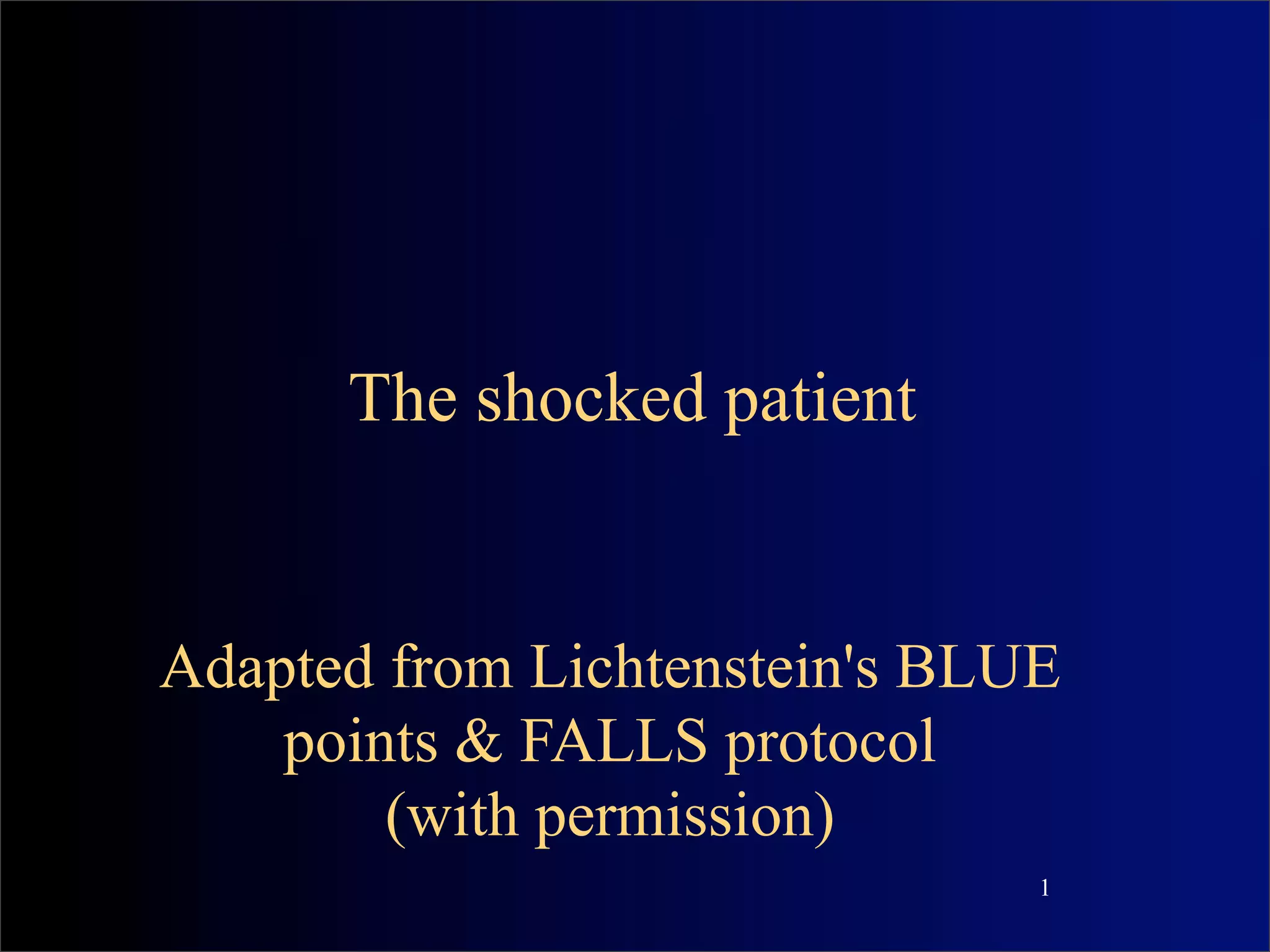 The shocked patient

Adapted from Lichtenstein's BLUE points & FALLS protocol (with permission)

1